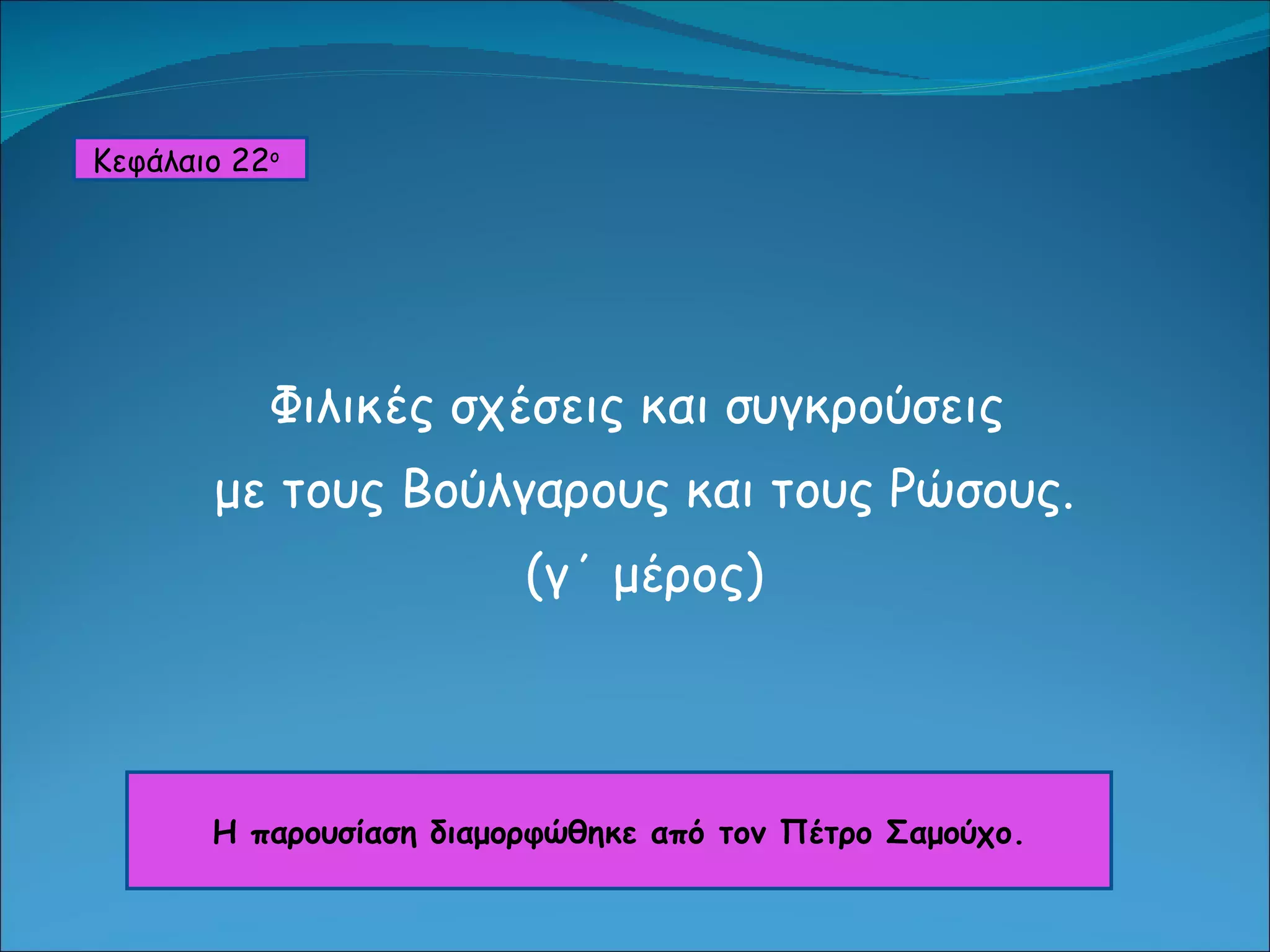 Κεφάλαιο 22ο

Φιλικές σχέσεις και συγκρούσεις με τους Βούλγαρους και τους Ρώσους. (γ΄ μέρος)

Η παρουσίαση διαμορφώθηκε από τον Πέτρο Σαμούχο.